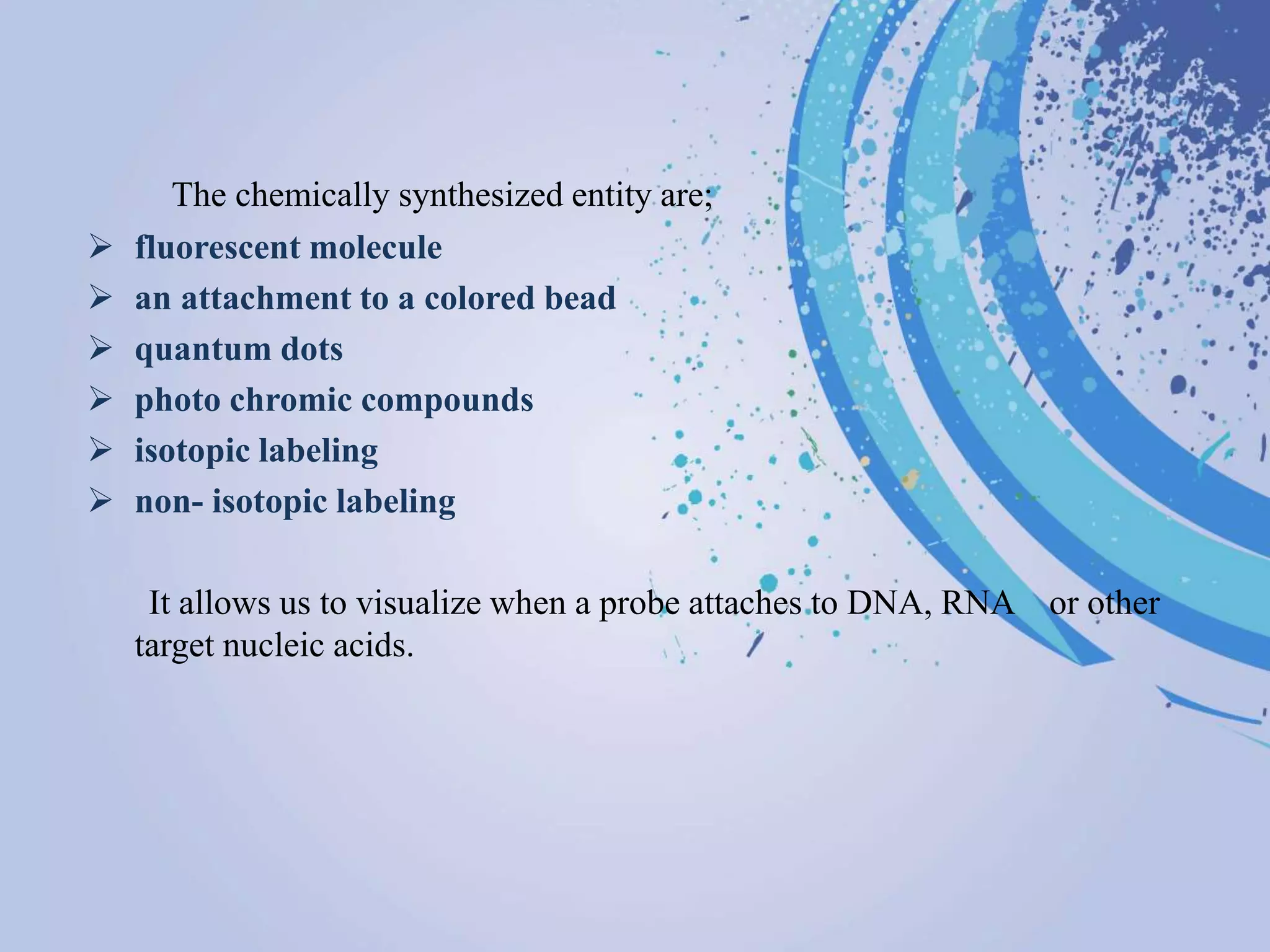 The chemically synthesized entity are;

➢ fluorescent molecule
➢ an attachment to a colored bead
➢ quantum dots
➢ photo chromic compounds
➢ isotopic labeling
➢ non- isotopic labeling

It allows us to visualize when a probe attaches to DNA, RNA or other target nucleic acids.